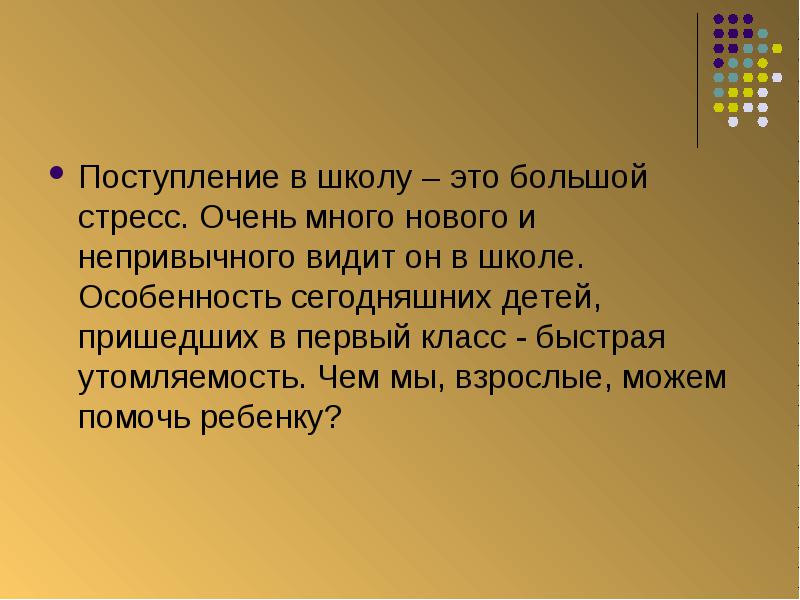 Поступление в школу – это большой стресс. Очень много нового и непривычного видит он в школе. Особенность сегодняшних детей, пришедших в первый класс - быстрая утомляемость. Чем мы, взрослые, можем помочь ребенку?